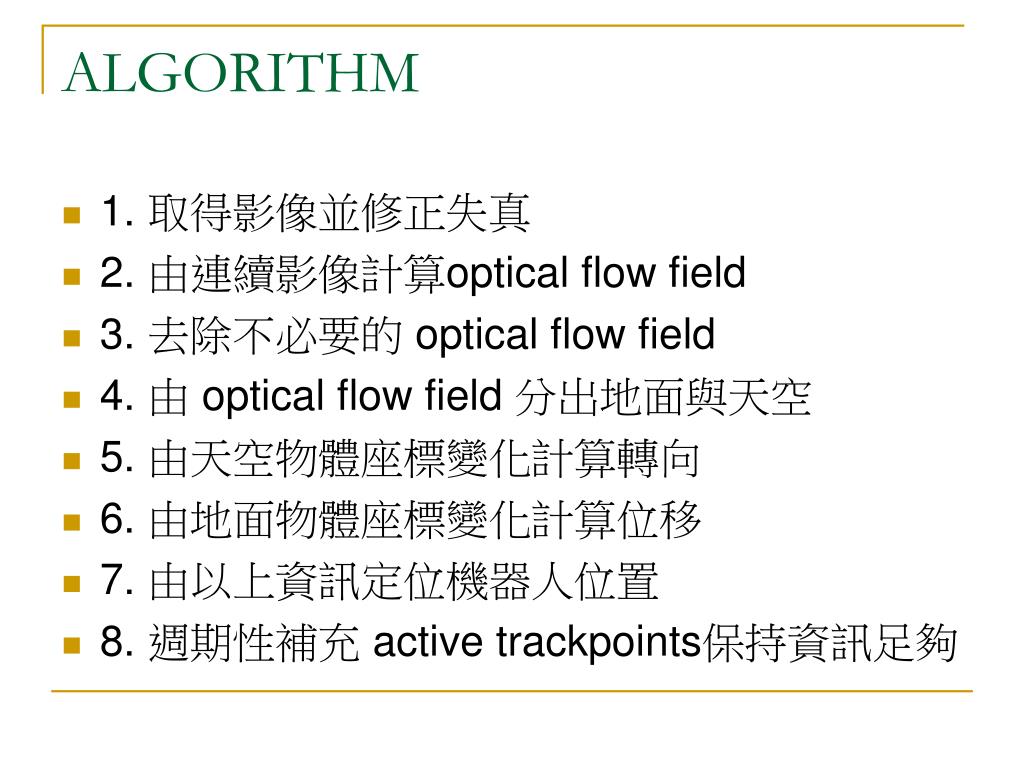 ALGORITHM

1. 取得影像並修正失真
2. 由連續影像計算optical flow field
3. 去除不必要的 optical flow field
4. 由 optical flow field 分出地面與天空
5. 由天空物體座標變化計算轉向
6. 由地面物體座標變化計算位移
7. 由以上資訊定位機器人位置
8. 週期性補充 active trackpoints保持資訊足夠